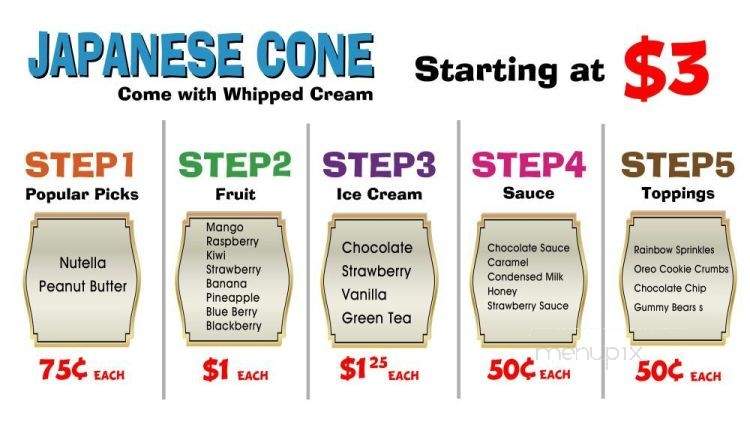 JAPANESE CONE
Come with Whipped Cream

Starting at $3

STEP1
Popular Picks
Nutella
Peanut Butter
75¢ EACH

STEP2
Fruit
Mango
Raspberry
Kiwi
Strawberry
Banana
Pineapple
Blue Berry
Blackberry
$1 EACH

STEP3
Ice Cream
Chocolate
Strawberry
Vanilla
Green Tea
$1$^{25}$ EACH

STEP4
Sauce
Chocolate Sauce
Caramel
Condensed Milk
Honey
Strawberry Sauce
50¢ EACH

STEP5
Toppings
Rainbow Sprinkles
Oreo Cookie Crumbs
Chocolate Chip
Gummy Bears s
50¢ EACH

menupix